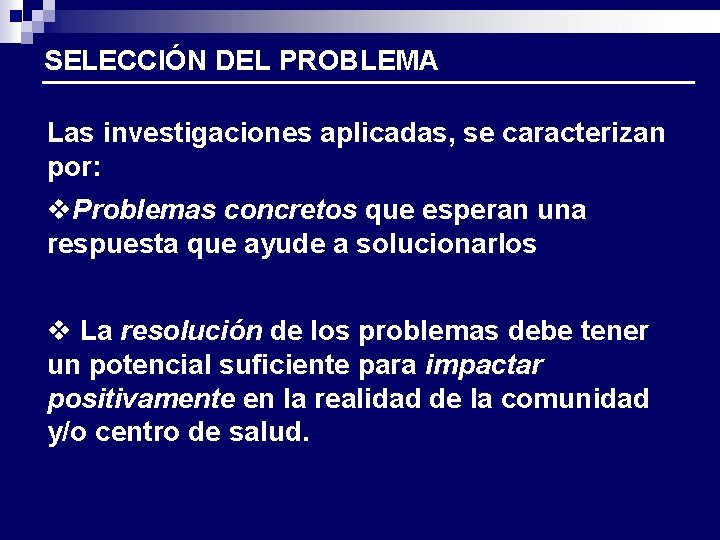 SELECCIÓN DEL PROBLEMA

Las investigaciones aplicadas, se caracterizan por:

❖Problemas concretos que esperan una respuesta que ayude a solucionarlos

❖ La resolución de los problemas debe tener un potencial suficiente para impactar positivamente en la realidad de la comunidad y/o centro de salud.